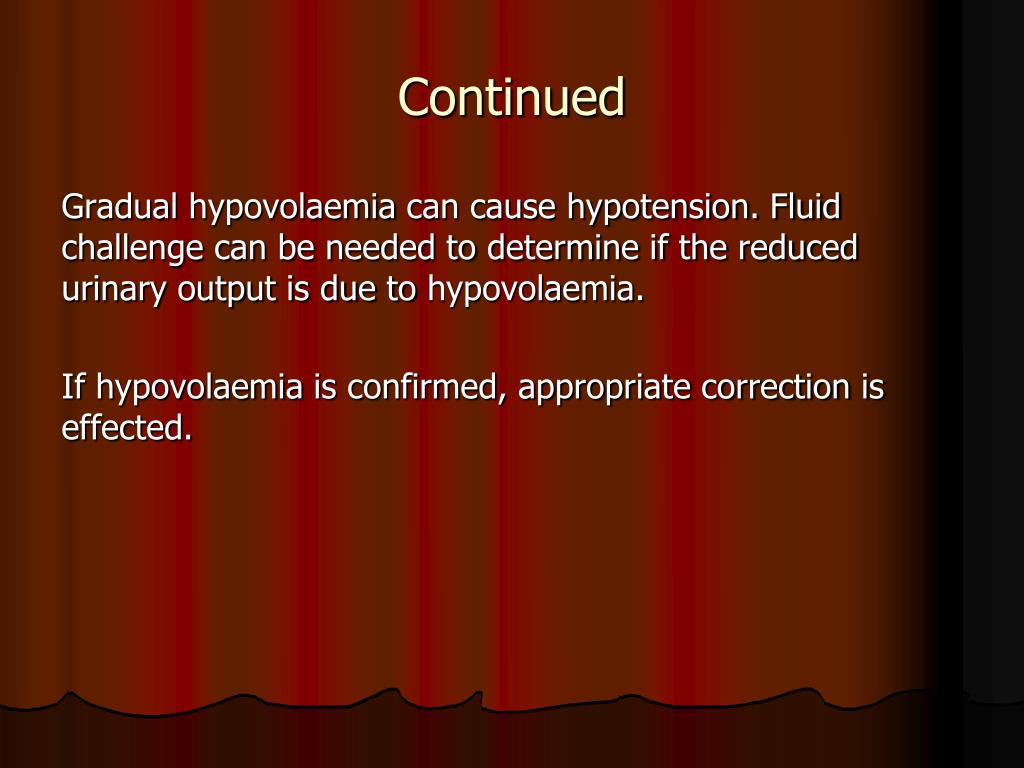 Continued

Gradual hypovolaemia can cause hypotension. Fluid challenge can be needed to determine if the reduced urinary output is due to hypovolaemia.

If hypovolaemia is confirmed, appropriate correction is effected.